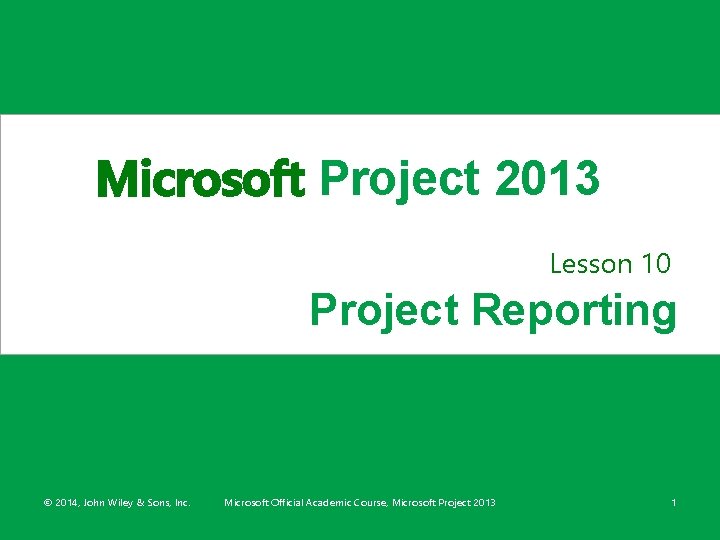 Microsoft Project 2013

Lesson 10

Project Reporting

© 2014, John Wiley & Sons, Inc.

Microsoft Official Academic Course, Microsoft Project 2013

1